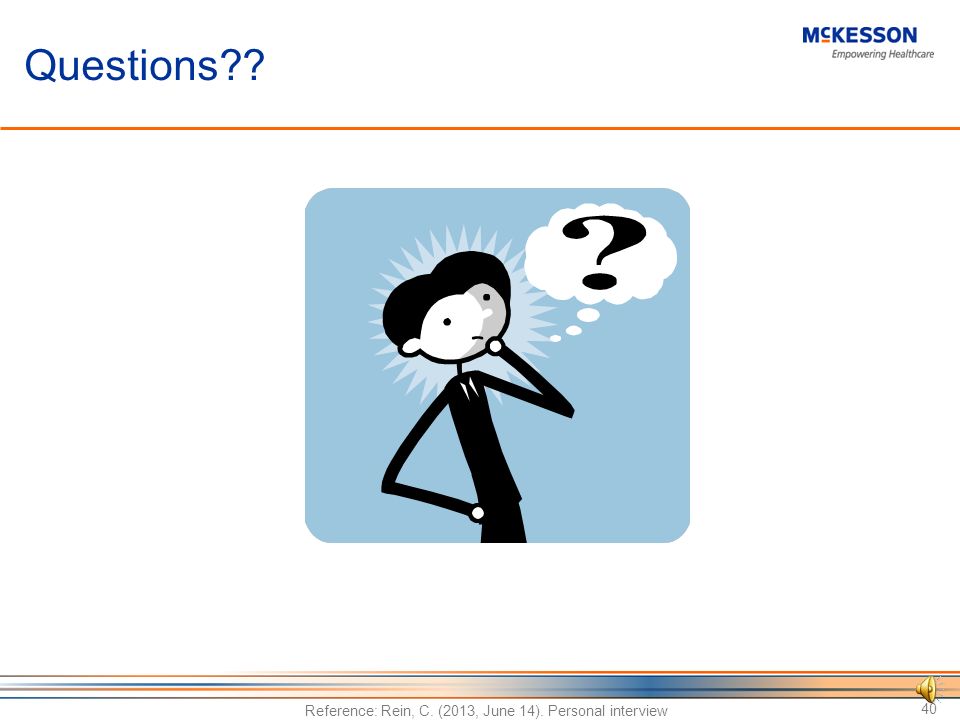 Questions??

McKESSON
Empowering Healthcare

?

Reference: Rein, C. (2013, June 14). Personal interview

40